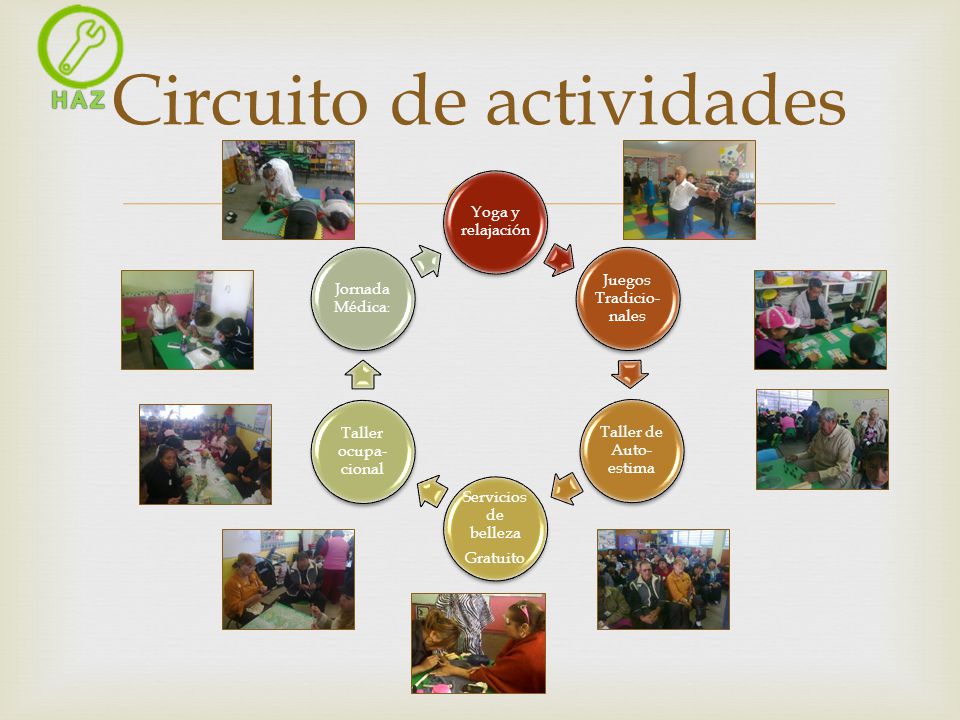 HAZ

Circuito de actividades

Yoga y relajación

Juegos Tradicionales

Taller de Autoestima

Servicios de belleza Gratuito

Taller ocupacional

Jornada Médica: